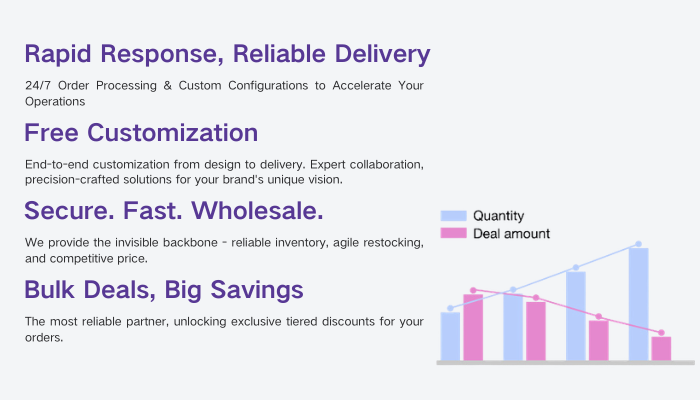 Rapid Response, Reliable Delivery

24/7 Order Processing & Custom Configurations to Accelerate Your Operations

Free Customization

End-to-end customization from design to delivery. Expert collaboration, precision-crafted solutions for your brand's unique vision.

Secure. Fast. Wholesale.

We provide the invisible backbone - reliable inventory, agile restocking, and competitive price.

Bulk Deals, Big Savings

The most reliable partner, unlocking exclusive tiered discounts for your orders.

Quantity
Deal amount